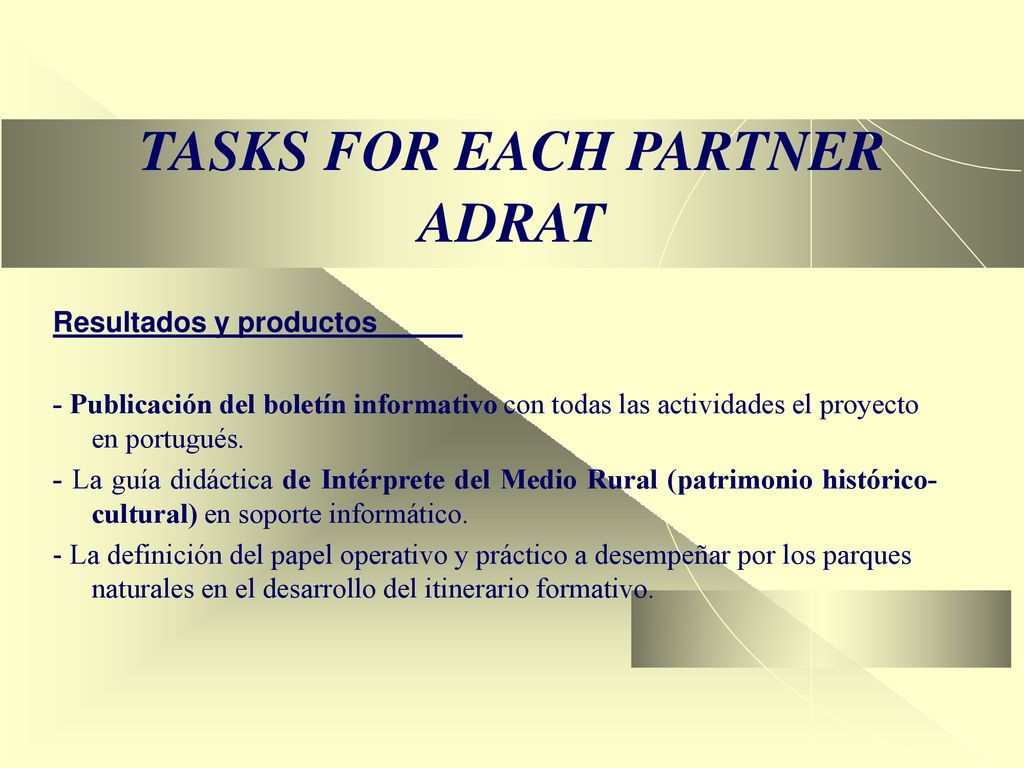 TASKS FOR EACH PARTNER ADRAT

Resultados y productos

- Publicación del boletín informativo con todas las actividades el proyecto en portugués.

- La guía didáctica de Intérprete del Medio Rural (patrimonio histórico-cultural) en soporte informático.

- La definición del papel operativo y práctico a desempeñar por los parques naturales en el desarrollo del itinerario formativo.